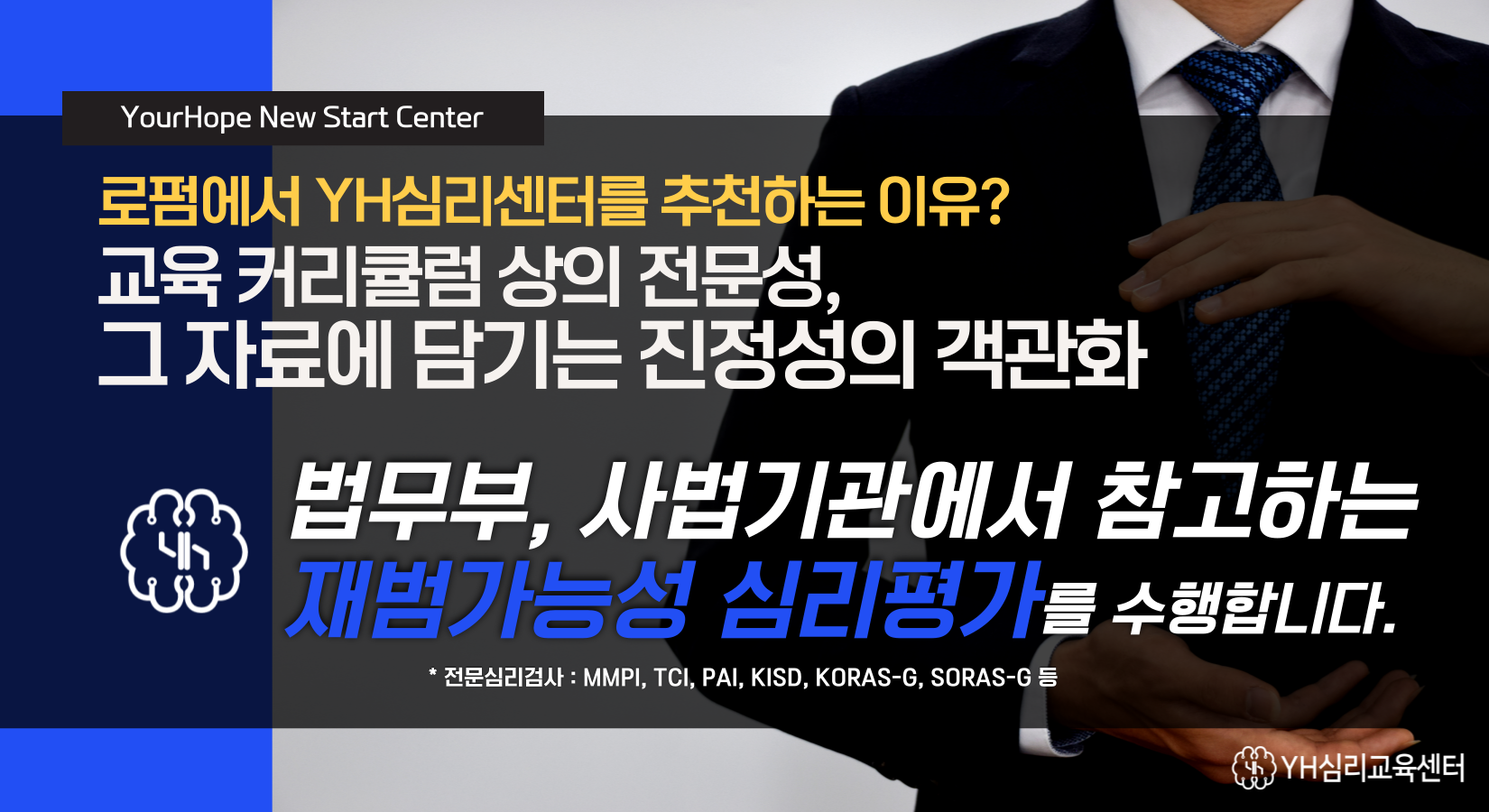 YourHope New Start Center

로펌에서 YH심리센터를 추천하는 이유?
교육 커리큘럼 상의 전문성,
그 자료에 담기는 진정성의 객관화

법무부, 사법기관에서 참고하는
재범가능성 심리평가를 수행합니다.

* 전문심리검사 : MMPI, TCI, PAI, KISD, KORAS-G, SORAS-G 등

YH심리교육센터